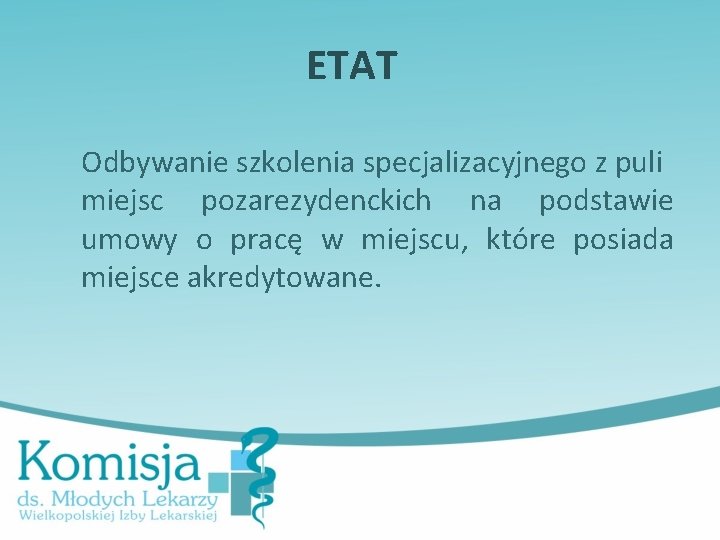 ETAT

Odbywanie szkolenia specjalizacyjnego z puli miejsc pozarezydenckich na podstawie umowy o pracę w miejscu, które posiada miejsce akredytowane.

Komisja
ds. Młodych Lekarzy
Wielkopolskiej Izby Lekarskiej